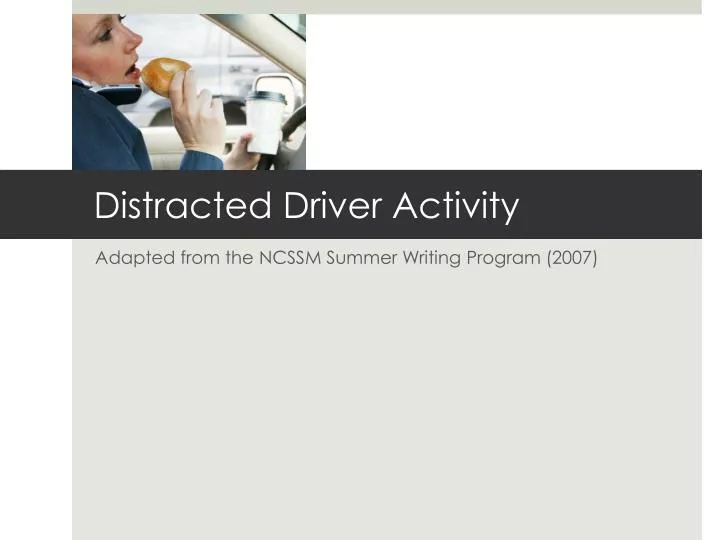 Distracted Driver Activity

Adapted from the NCSSM Summer Writing Program (2007)